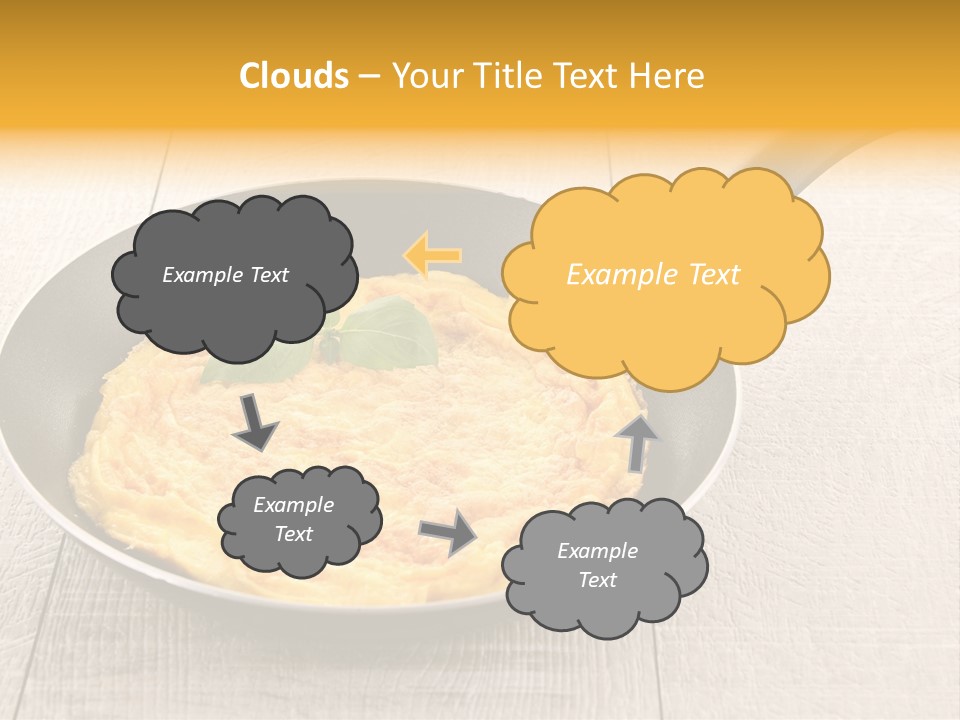 Clouds – Your Title Text Here

Example Text

Example Text

Example Text

Example Text